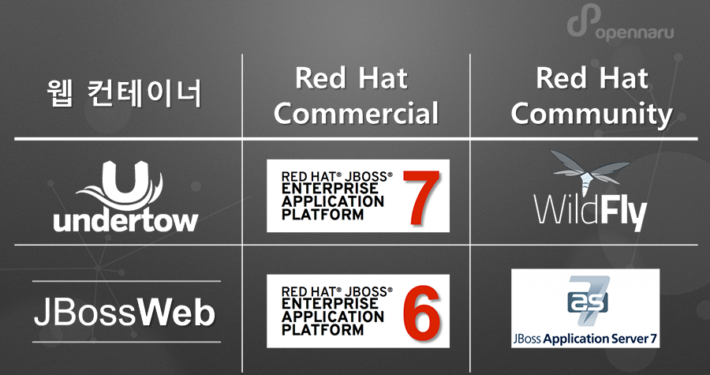 opennaru

| 웹 컨테이너 | Red Hat Commercial | Red Hat Community |
|---|---|---|
| undertow | RED HAT® JBOSS® ENTERPRISE APPLICATION PLATFORM 7 | WildFly |
| JBossWeb | RED HAT® JBOSS® ENTERPRISE APPLICATION PLATFORM 6 | as 7 JBoss Application Server 7 |